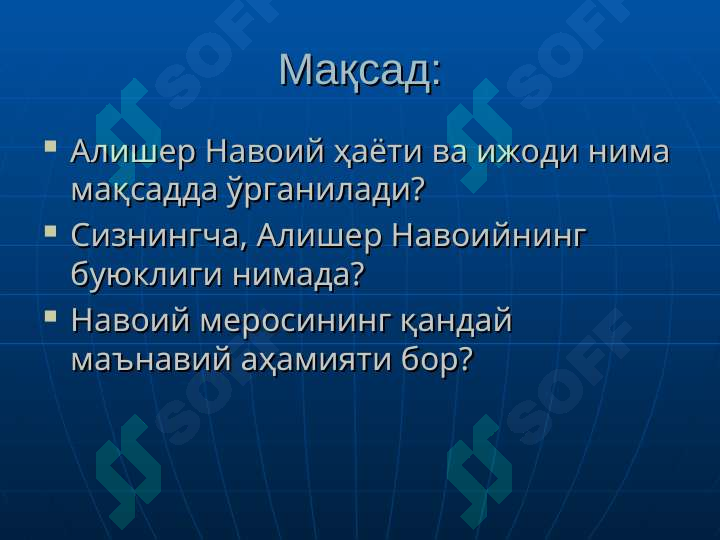 Мақсад:

▪ Алишер Навоий ҳаёти ва ижоди нима мақсадда ўрганилади?
▪ Сизнингча, Алишер Навоийнинг буюклиги нимада?
▪ Навоий меросининг қандай маънавий аҳамияти бор?

SOFF SOFF SOFF SOFF